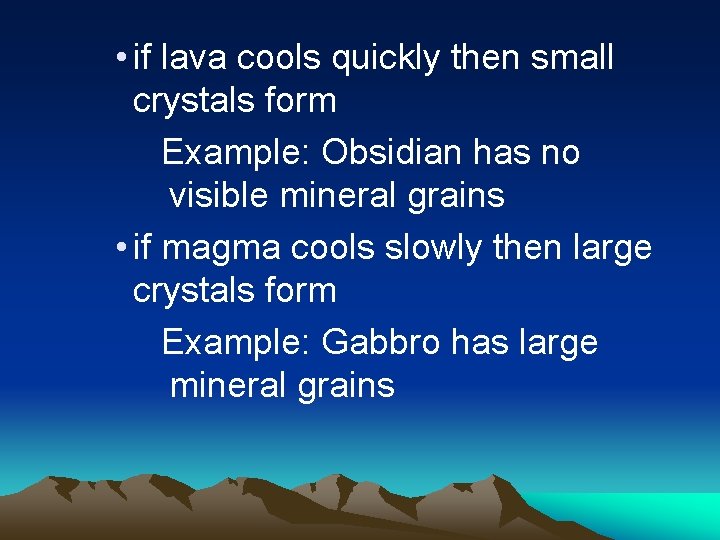 • if lava cools quickly then small crystals form

Example: Obsidian has no visible mineral grains

• if magma cools slowly then large crystals form

Example: Gabbro has large mineral grains